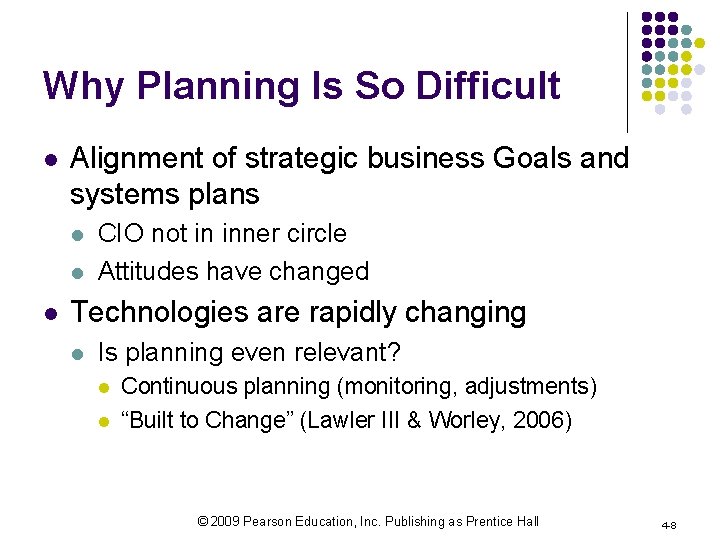 Why Planning Is So Difficult

- Alignment of strategic business Goals and systems plans
  - CIO not in inner circle
  - Attitudes have changed
- Technologies are rapidly changing
  - Is planning even relevant?
    - Continuous planning (monitoring, adjustments)
    - “Built to Change” (Lawler III & Worley, 2006)

© 2009 Pearson Education, Inc. Publishing as Prentice Hall

4-8